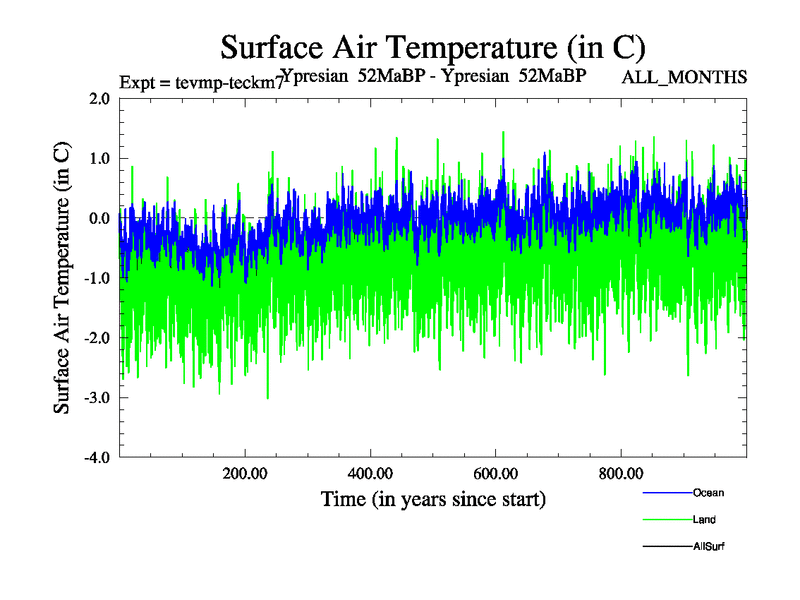 Surface Air Temperature (in C)

Expt = tevmp-teckm7 Ypresian 52MaBP - Ypresian 52MaBP ALL_MONTHS

Surface Air Temperature (in C)

2.0
1.0
0.0
-1.0
-2.0
-3.0
-4.0

200.00
400.00
600.00
800.00

Time (in years since start)

Ocean
Land
AllSurf